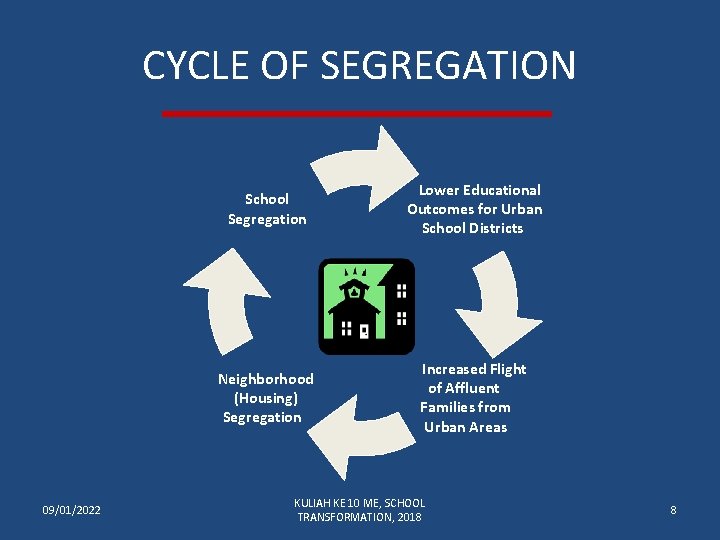 CYCLE OF SEGREGATION

School Segregation

Lower Educational Outcomes for Urban School Districts

Increased Flight of Affluent Families from Urban Areas

Neighborhood (Housing) Segregation

09/01/2022

KULIAH KE 10 ME, SCHOOL TRANSFORMATION, 2018

8